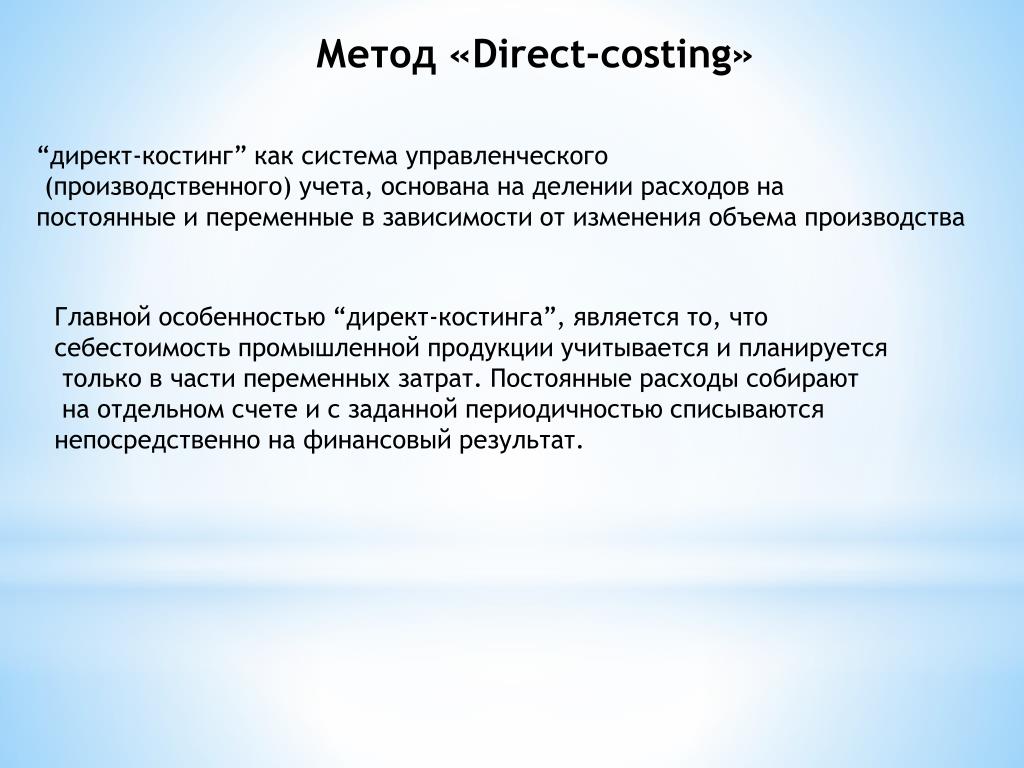 Метод «Direct-costing»

“директ-костинг” как система управленческого (производственного) учета, основана на делении расходов на постоянные и переменные в зависимости от изменения объема производства

Главной особенностью “директ-костинга”, является то, что себестоимость промышленной продукции учитывается и планируется только в части переменных затрат. Постоянные расходы собирают на отдельном счете и с заданной периодичностью списываются непосредственно на финансовый результат.